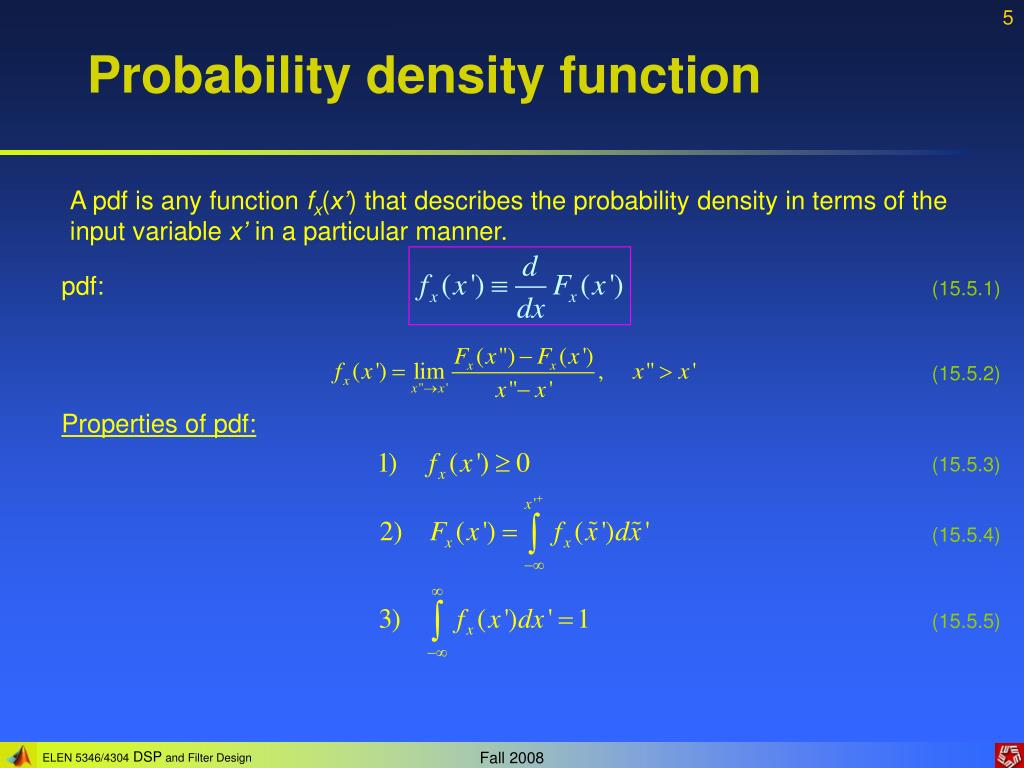 5

Probability density function

A pdf is any function $f_x(x')$ that describes the probability density in terms of the input variable $x'$ in a particular manner.

pdf: $f_x(x') \equiv \frac{d}{dx} F_x(x')$ (15.5.1)

$f_x(x') = \lim_{x'' \to x'} \frac{F_x(x'') - F_x(x')}{x'' - x'}, \quad x'' > x'$ (15.5.2)

Properties of pdf:

1) $f_x(x') \geq 0$ (15.5.3)

2) $F_x(x') = \int_{-\infty}^{x'^{+}} f_x(\tilde{x}') d\tilde{x}'$ (15.5.4)

3) $\int_{-\infty}^{\infty} f_x(x') dx' = 1$ (15.5.5)

ELEN 5346/4304 DSP and Filter Design

Fall 2008